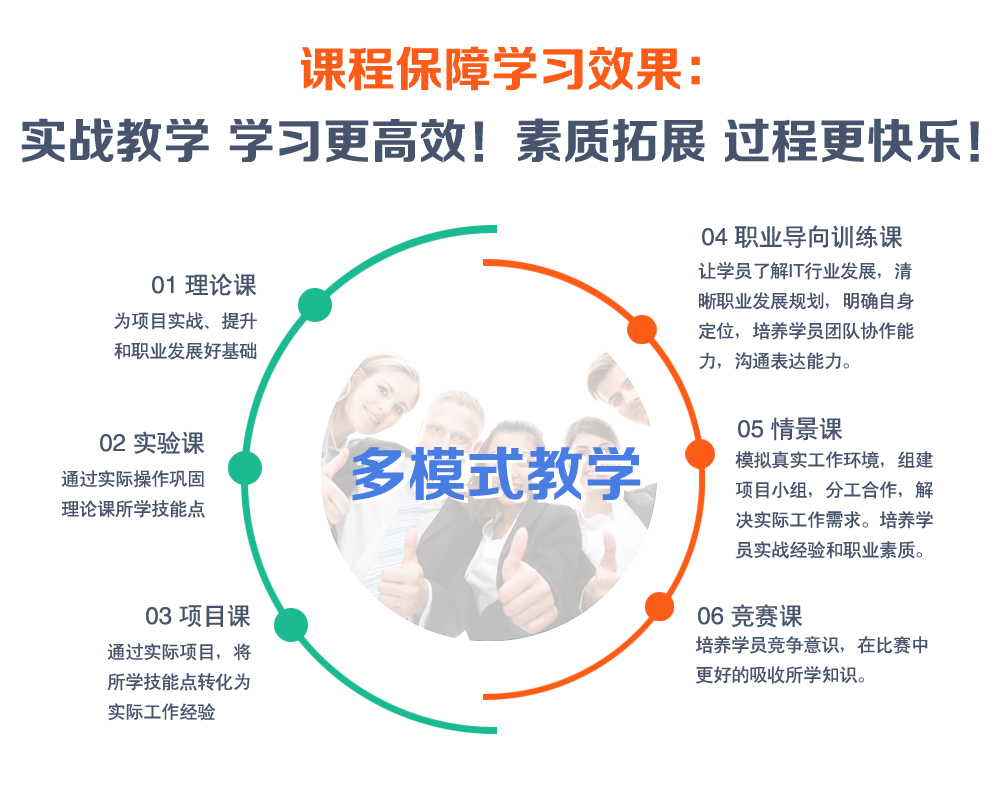 课程保障学习效果：

实战教学 学习更高效！素质拓展 过程更快乐！

01 理论课
为项目实战、提升和职业发展好基础

02 实验课
通过实际操作巩固理论课所学技能点

03 项目课
通过实际项目，将所学技能点转化为实际工作经验

多模式教学

04 职业导向训练课
让学员了解IT行业发展，清晰职业发展规划，明确自身定位，培养学员团队协作能力，沟通表达能力。

05 情景课
模拟真实工作环境，组建项目小组，分工合作，解决实际工作需求。培养学员实战经验和职业素质。

06 竞赛课
培养学员竞争意识，在比赛中更好的吸收所学知识。